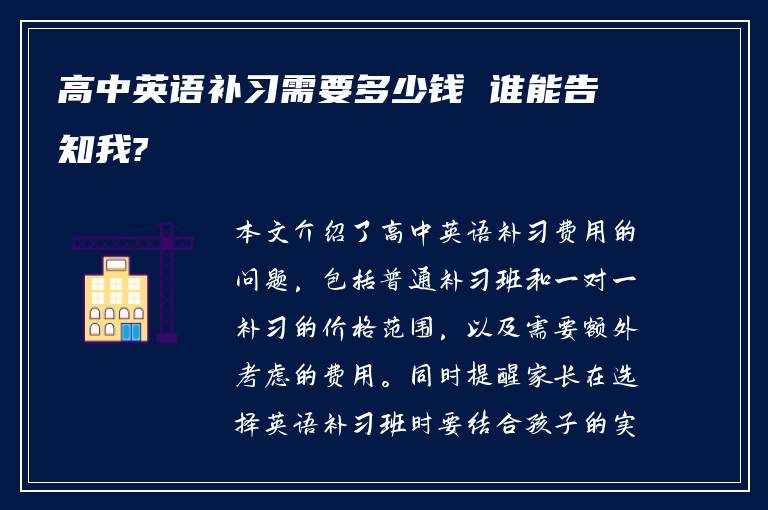 高中英语补习需要多少钱 谁能告知我?

本文介绍了高中英语补习费用的问题，包括普通补习班和一对一补习的价格范围，以及需要额外考虑的费用。同时提醒家长在选择英语补习班时要结合孩子的实